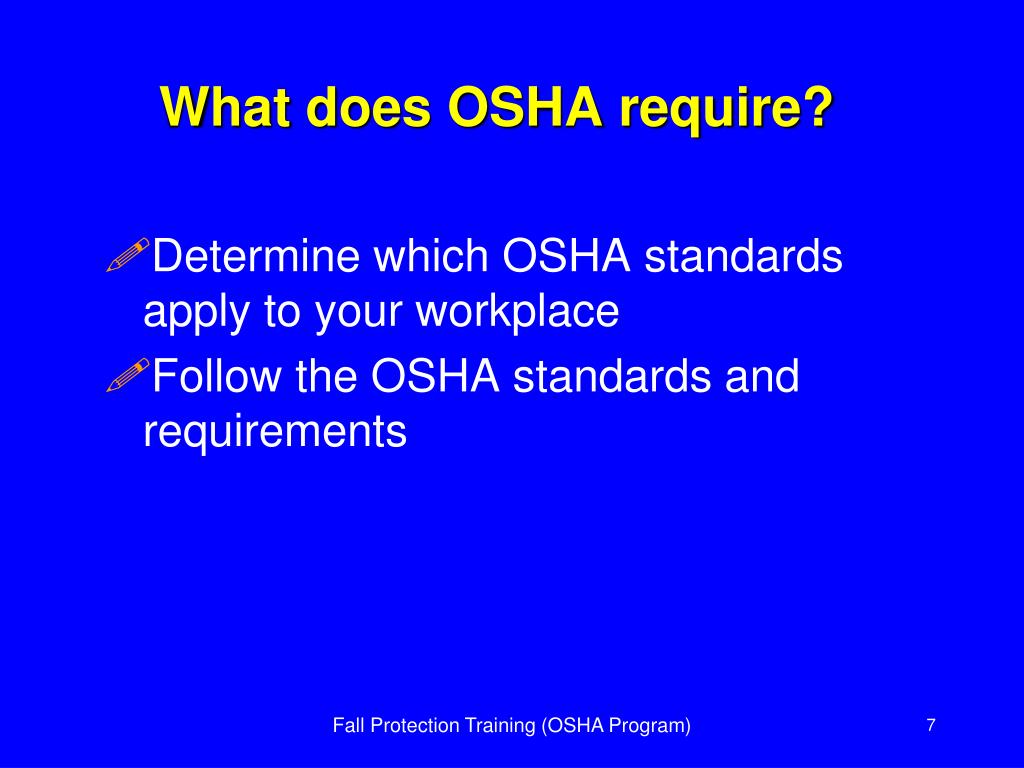 What does OSHA require?

Determine which OSHA standards apply to your workplace

Follow the OSHA standards and requirements

Fall Protection Training (OSHA Program)

7